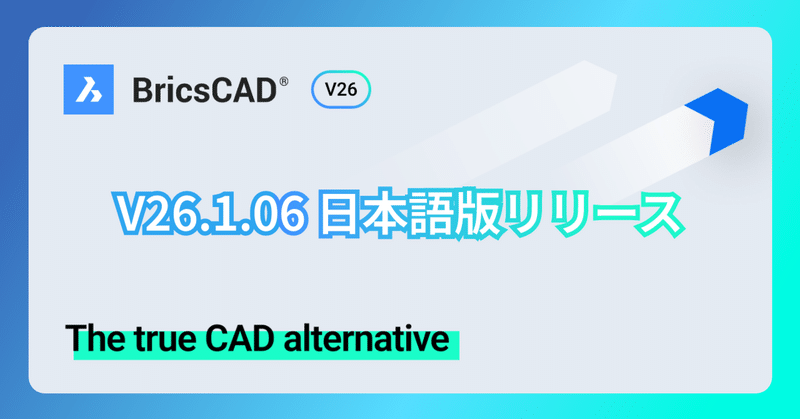 BricsCAD®

V26

V26.1.06 日本語版リリース

The true CAD alternative